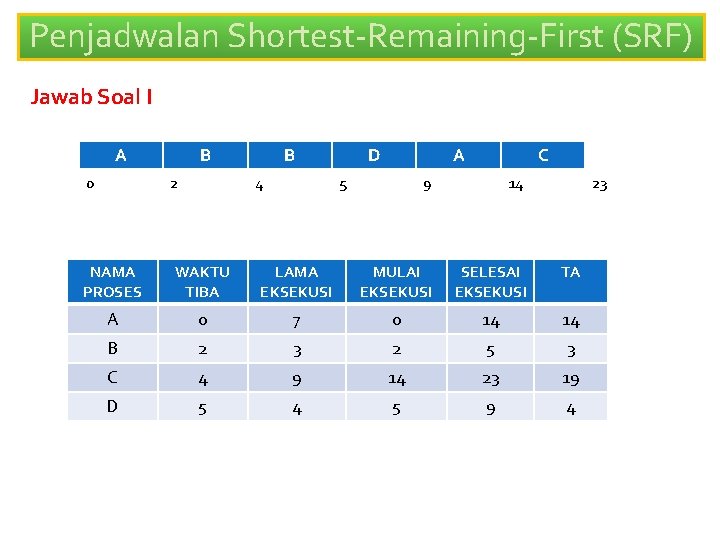 Penjadwalan Shortest-Remaining-First (SRF)

Jawab Soal I

| A | B | B | D | A | C |
|---|---|---|---|---|---|

0 2 4 5 9 14 23

| NAMA PROSES | WAKTU TIBA | LAMA EKSEKUSI | MULAI EKSEKUSI | SELESAI EKSEKUSI | TA |
|---|---|---|---|---|---|
| A | 0 | 7 | 0 | 14 | 14 |
| B | 2 | 3 | 2 | 5 | 3 |
| C | 4 | 9 | 14 | 23 | 19 |
| D | 5 | 4 | 5 | 9 | 4 |